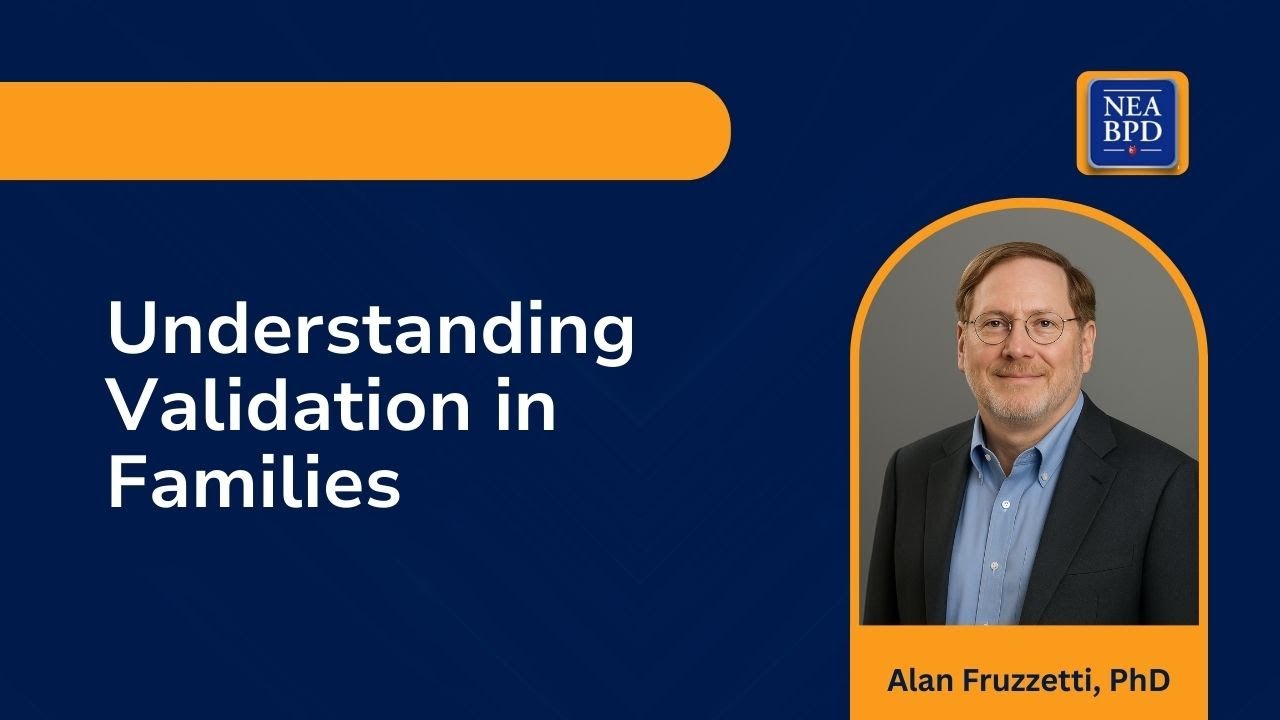 NEA
BPD

Understanding Validation in Families

Alan Fruzzetti, PhD